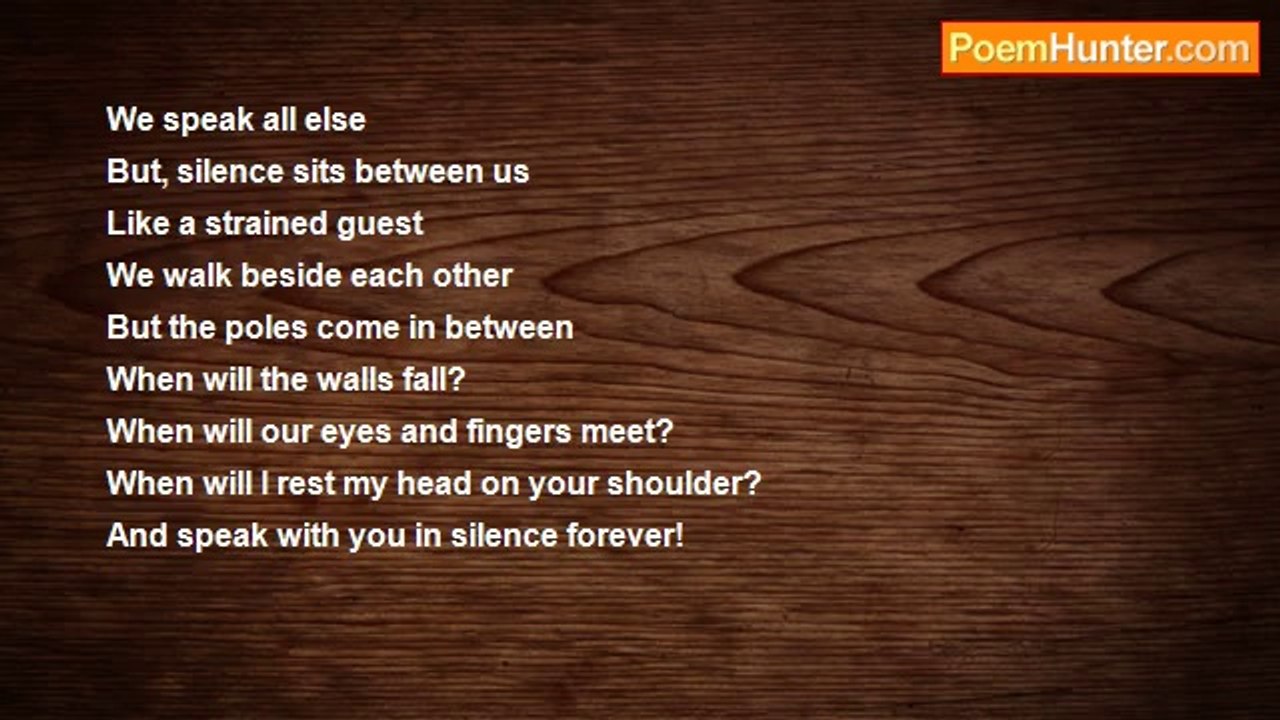 PoemHunter.com

We speak all else
But, silence sits between us
Like a strained guest
We walk beside each other
But the poles come in between
When will the walls fall?
When will our eyes and fingers meet?
When will I rest my head on your shoulder?
And speak with you in silence forever!